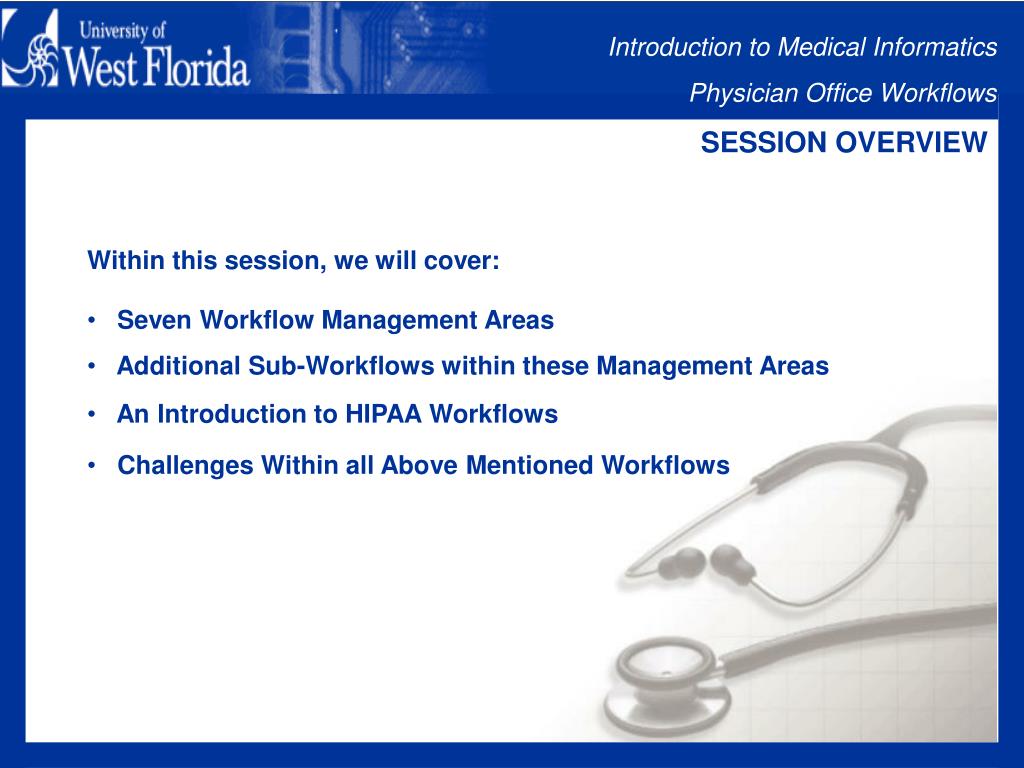 University of West Florida

Introduction to Medical Informatics

Physician Office Workflows

SESSION OVERVIEW

Within this session, we will cover:

• Seven Workflow Management Areas
• Additional Sub-Workflows within these Management Areas
• An Introduction to HIPAA Workflows
• Challenges Within all Above Mentioned Workflows